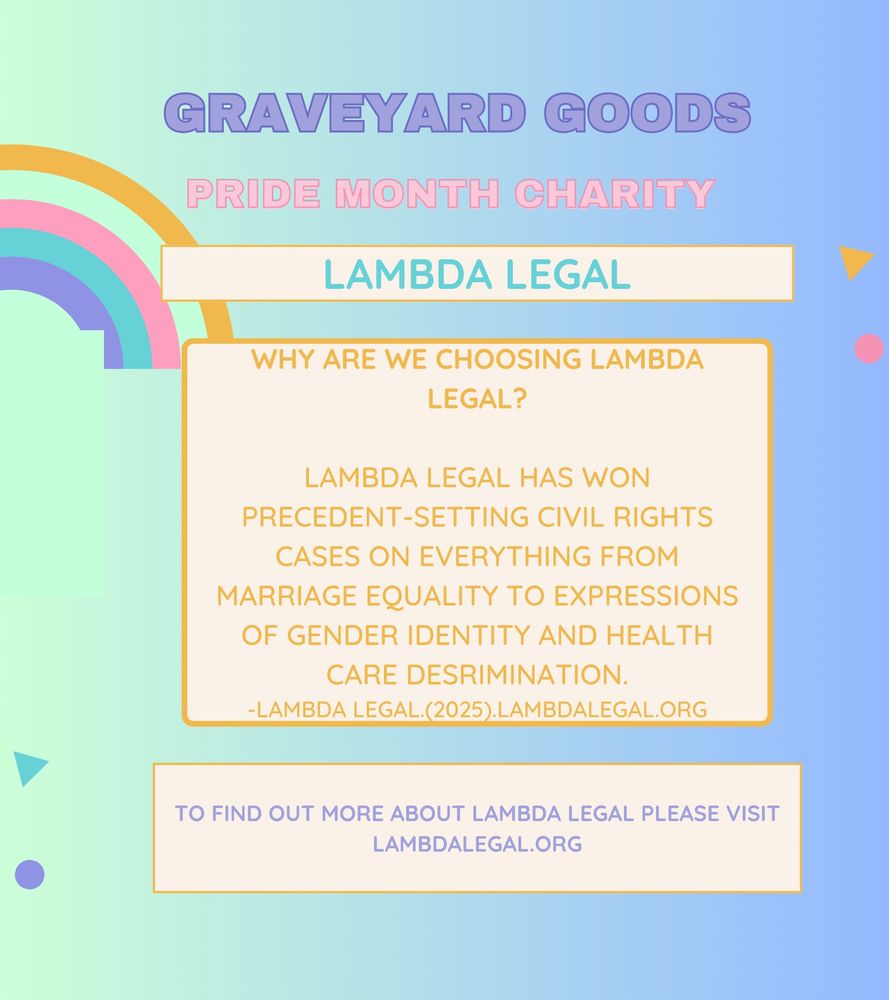 GRAVEYARD GOODS

PRIDE MONTH CHARITY

LAMBDA LEGAL

WHY ARE WE CHOOSING LAMBDA LEGAL?

LAMBDA LEGAL HAS WON PRECEDENT-SETTING CIVIL RIGHTS CASES ON EVERYTHING FROM MARRIAGE EQUALITY TO EXPRESSIONS OF GENDER IDENTITY AND HEALTH CARE DESRIMINATION.
-LAMBDA LEGAL.(2025).LAMBDALEGAL.ORG

TO FIND OUT MORE ABOUT LAMBDA LEGAL PLEASE VISIT LAMBDALEGAL.ORG